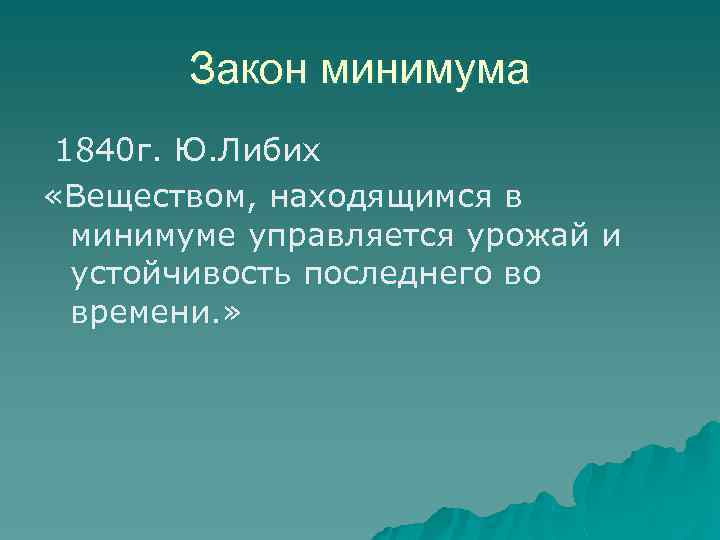 Закон минимума

1840г. Ю.Либих

«Веществом, находящимся в минимуме управляется урожай и устойчивость последнего во времени.»